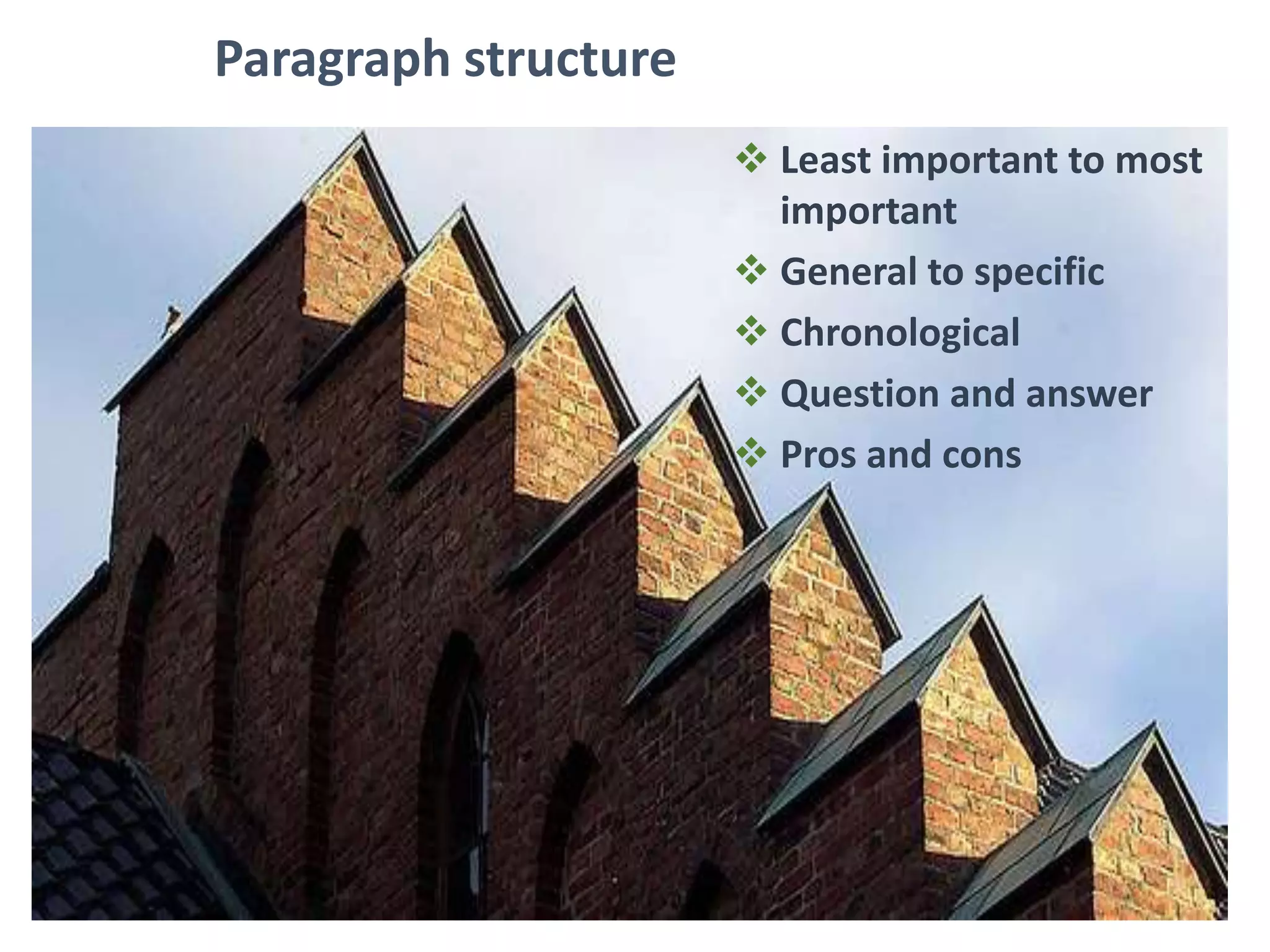 Paragraph structure

❖ Least important to most important
❖ General to specific
❖ Chronological
❖ Question and answer
❖ Pros and cons